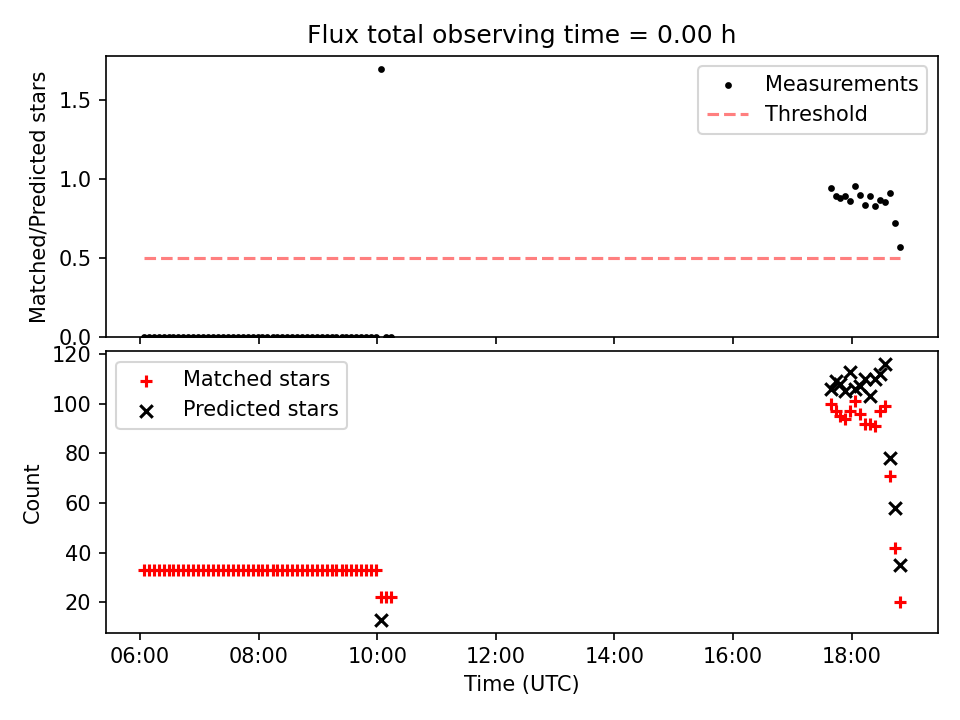 Flux total observing time = 0.00 h

Matched/Predicted stars

1.5

1.0

0.5

0.0

Measurements

Threshold

Count

120

100

80

60

40

20

Matched stars

Predicted stars

06:00

08:00

10:00

12:00

14:00

16:00

18:00

Time (UTC)